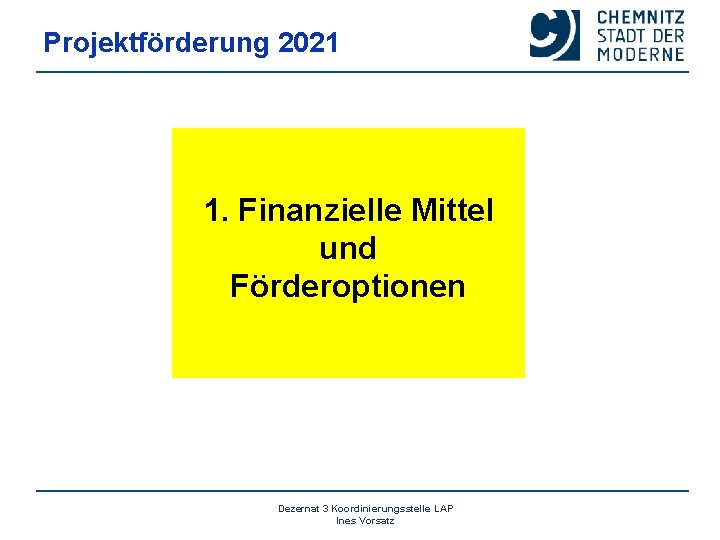 Projektförderung 2021

CHEMNITZ
STADT DER
MODERNE

1. Finanzielle Mittel
und
Förderoptionen

Dezernat 3 Koordinierungsstelle LAP
Ines Vorsatz